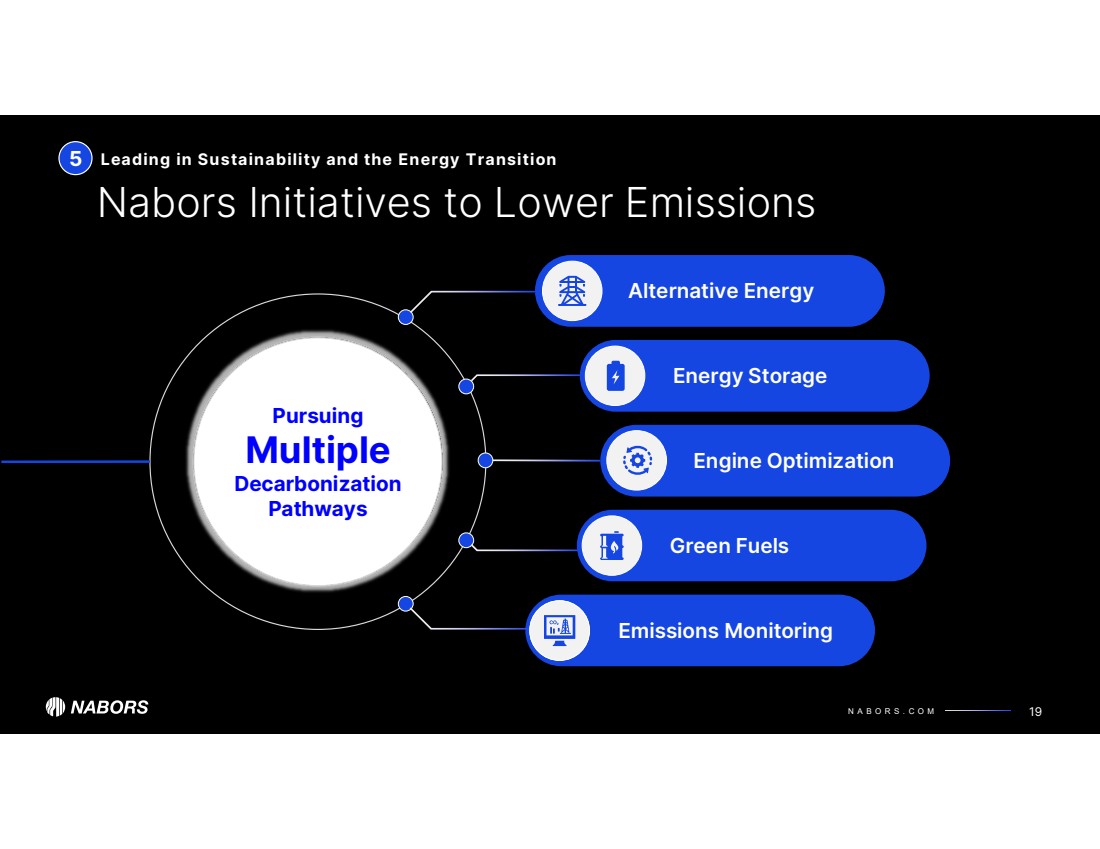 5 Leading in Sustainability and the Energy Transition

Nabors Initiatives to Lower Emissions

Pursuing Multiple Decarbonization Pathways

Alternative Energy

Energy Storage

Engine Optimization

Green Fuels

Emissions Monitoring

NABORS

NABORS.COM

19